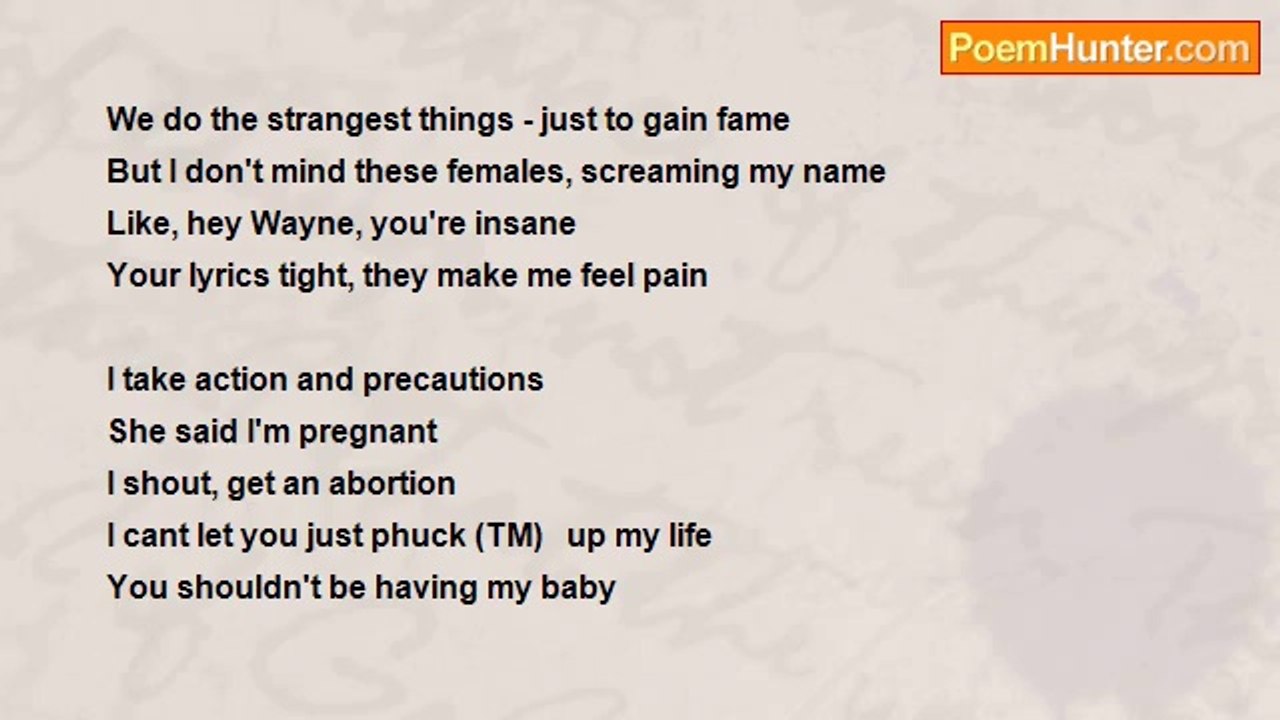 PoemHunter.com

We do the strangest things - just to gain fame
But I don't mind these females, screaming my name
Like, hey Wayne, you're insane
Your lyrics tight, they make me feel pain

I take action and precautions
She said I'm pregnant
I shout, get an abortion
I cant let you just phuck (TM)   up my life
You shouldn't be having my baby